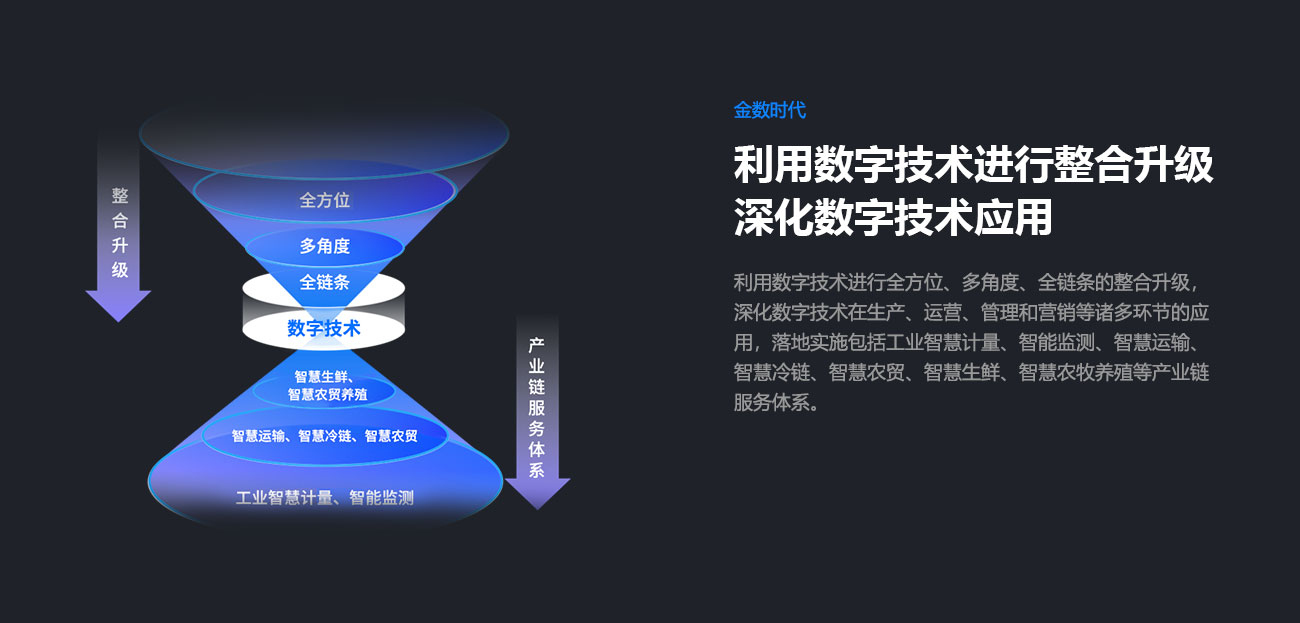 整合升级

全方位
多角度
全链条
数字技术
智慧生鲜、智慧农贸养殖
智慧运输、智慧冷链、智慧农贸
工业智慧计量、智能监测

产业链服务体系

金数时代

利用数字技术进行整合升级
深化数字技术应用

利用数字技术进行全方位、多角度、全链条的整合升级，深化数字技术在生产、运营、管理和营销等诸多环节的应用，落地实施包括工业智慧计量、智能监测、智慧运输、智慧冷链、智慧农贸、智慧生鲜、智慧农牧养殖等产业链服务体系。